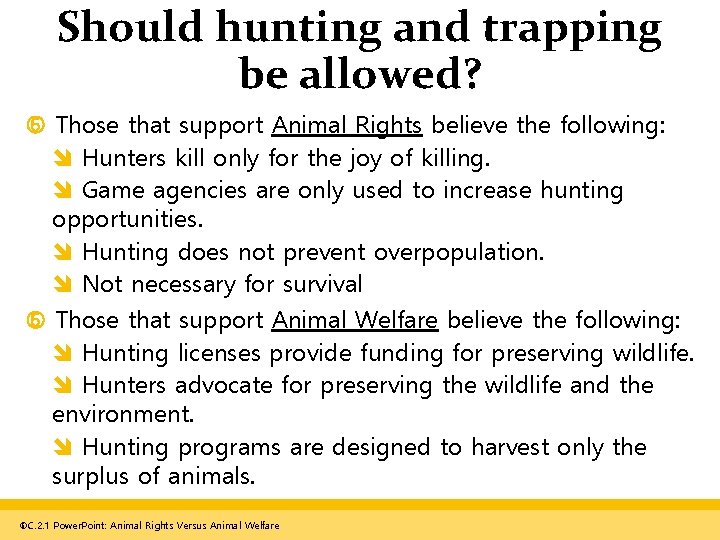 Should hunting and trapping be allowed?

Those that support Animal Rights believe the following:

Hunters kill only for the joy of killing.

Game agencies are only used to increase hunting opportunities.

Hunting does not prevent overpopulation.

Not necessary for survival

Those that support Animal Welfare believe the following:

Hunting licenses provide funding for preserving wildlife.

Hunters advocate for preserving the wildlife and the environment.

Hunting programs are designed to harvest only the surplus of animals.

©C.2.1 PowerPoint: Animal Rights Versus Animal Welfare